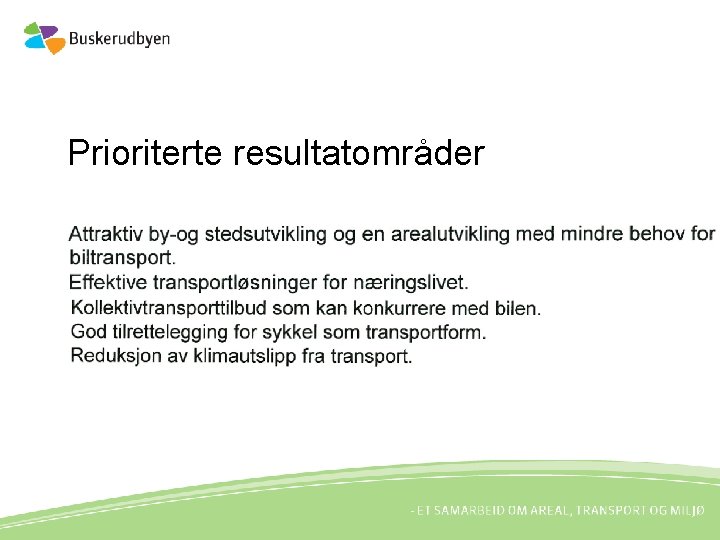 Buskerudbyen

Prioriterte resultatområder

Attraktiv by-og stedsutvikling og en arealutvikling med mindre behov for biltransport.
Effektive transportløsninger for næringslivet.
Kollektivtransporttilbud som kan konkurrere med bilen.
God tilrettelegging for sykkel som transportform.
Reduksjon av klimautslipp fra transport.

- ET SAMARBEID OM AREAL, TRANSPORT OG MILJØ